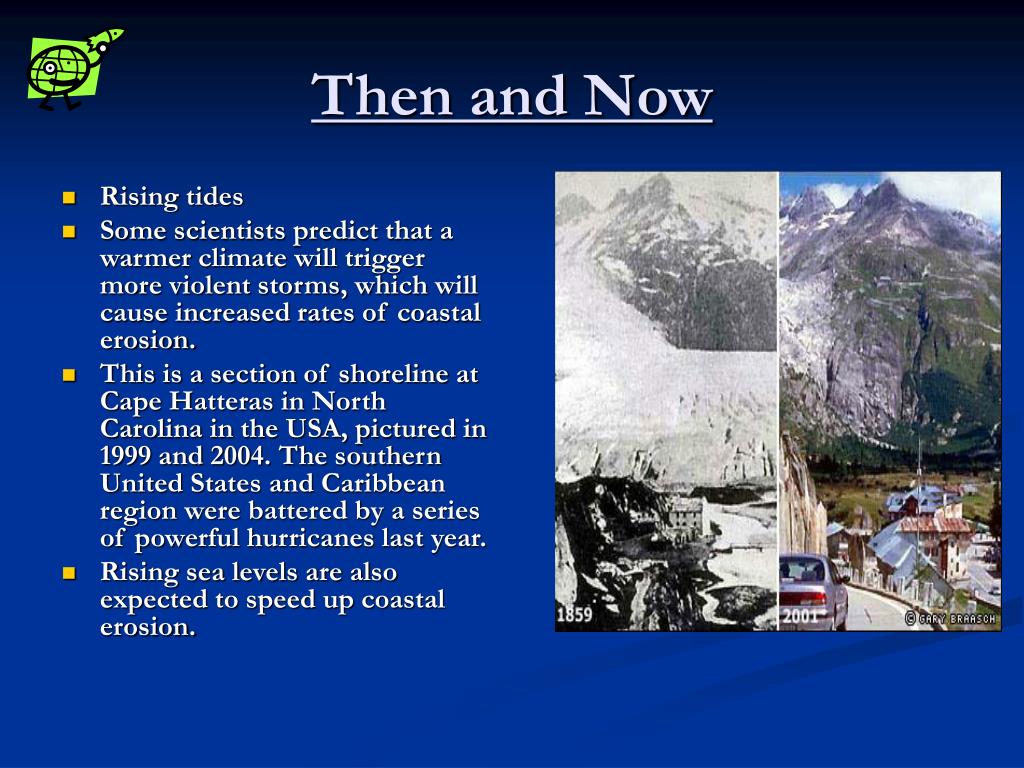 Then and Now

- Rising tides
- Some scientists predict that a warmer climate will trigger more violent storms, which will cause increased rates of coastal erosion.
- This is a section of shoreline at Cape Hatteras in North Carolina in the USA, pictured in 1999 and 2004. The southern United States and Caribbean region were battered by a series of powerful hurricanes last year.
- Rising sea levels are also expected to speed up coastal erosion.

1859

2001

© GARY BRAASCH